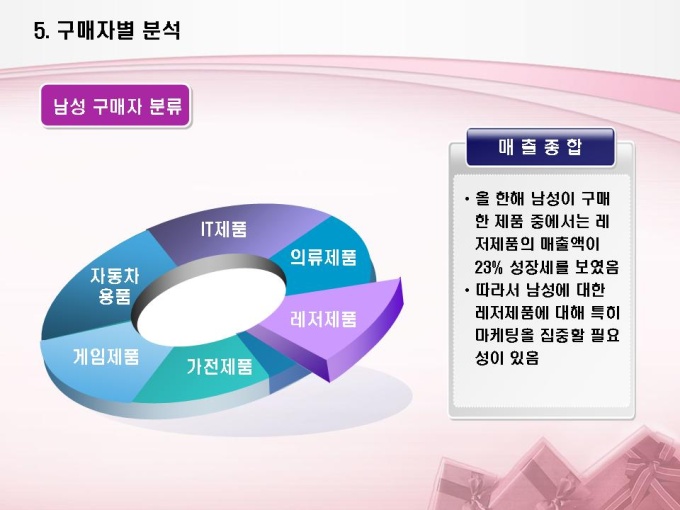 5. 구매자별 분석

남성 구매자 분류

IT제품
의류제품
자동차 용품
레저제품
게임제품
가전제품

매 출 종 합

• 올 한해 남성이 구매한 제품 중에서는 레저제품의 매출액이 23% 성장세를 보였음
• 따라서 남성에 대한 레저제품에 대해 특히 마케팅을 집중할 필요성이 있음